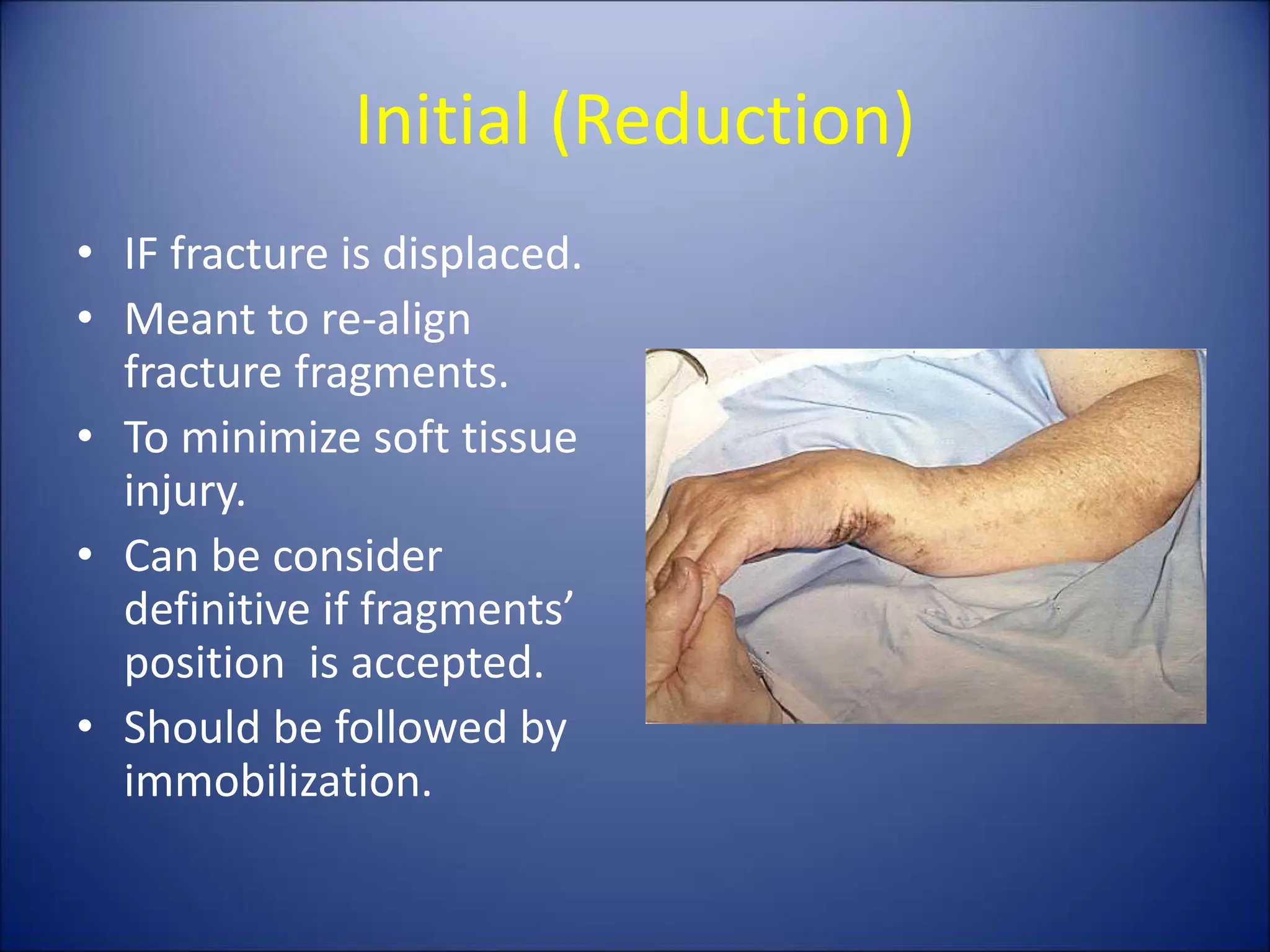 Initial (Reduction)

• IF fracture is displaced.
• Meant to re-align fracture fragments.
• To minimize soft tissue injury.
• Can be consider definitive if fragments' position  is accepted.
• Should be followed by immobilization.